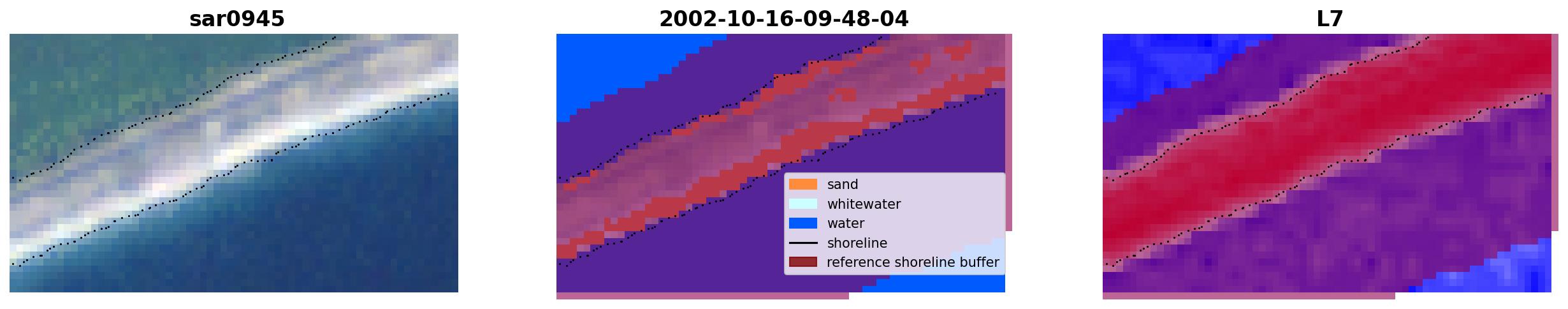 sar0945

2002-10-16-09-48-04

sand
whitewater
water
shoreline
reference shoreline buffer

L7